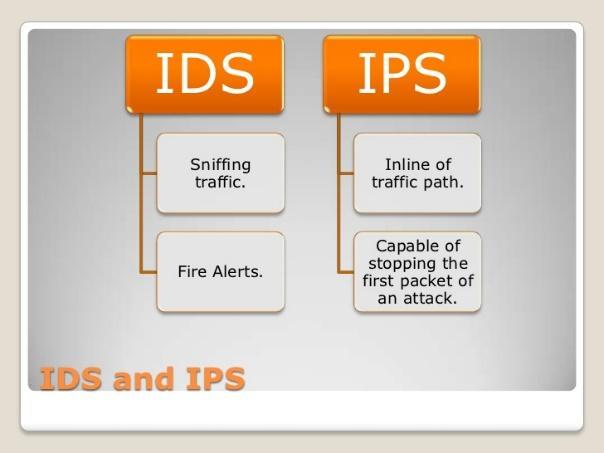 IDS

Sniffing traffic.

Fire Alerts.

IPS

Inline of traffic path.

Capable of stopping the first packet of an attack.

IDS and IPS